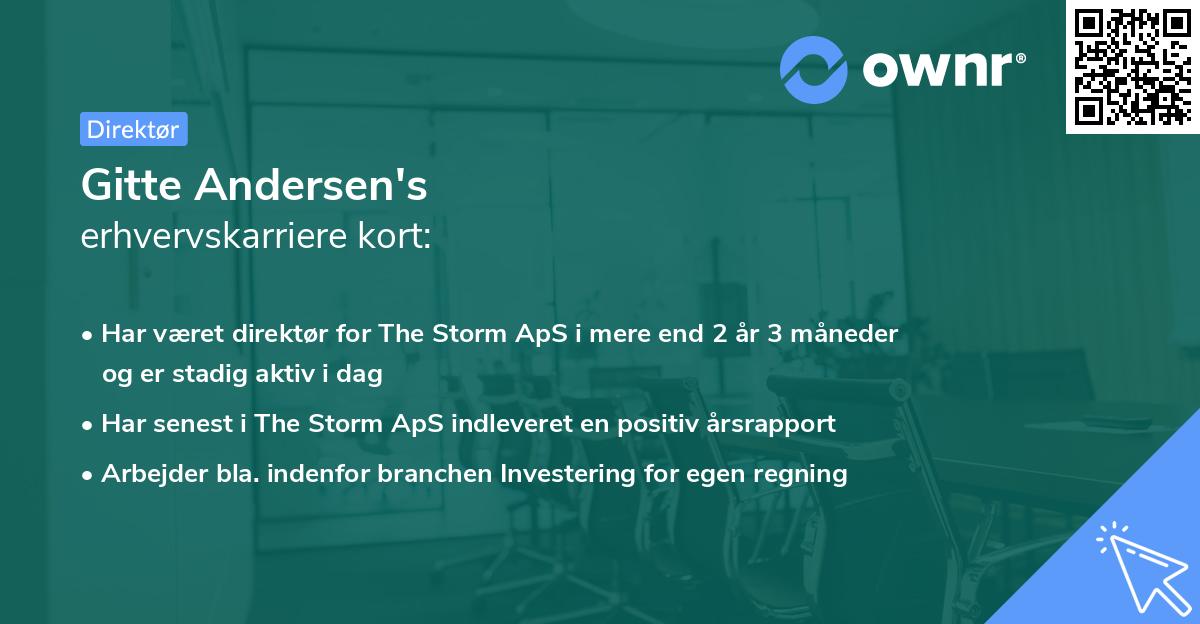 ownr®

Direktør

Gitte Andersen's
erhvervskarriere kort:

• Har været direktør for The Storm ApS i mere end 2 år 3 måneder og er stadig aktiv i dag
• Har senest i The Storm ApS indleveret en positiv årsrapport
• Arbejder bla. indenfor branchen Investering for egen regning